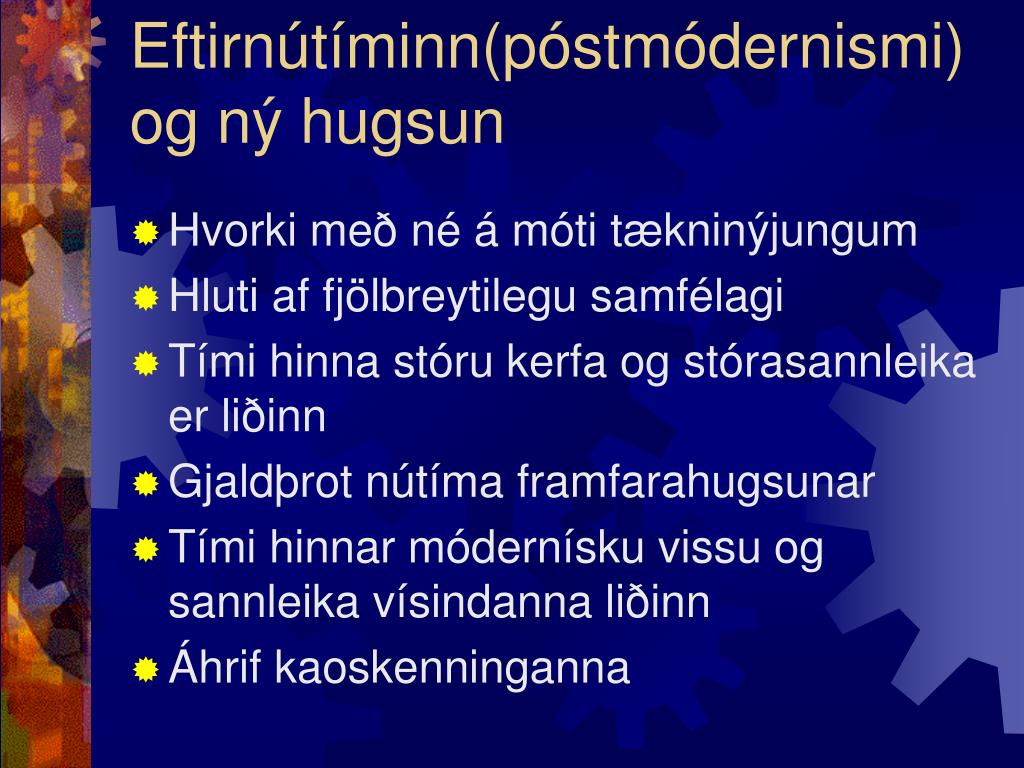 Eftirnútíminn(póstmódernismi) og ný hugsun

Hvorki með né á móti tækninýjungum
Hluti af fjölbreytilegu samfélagi
Tími hinna stóru kerfa og stórasannleika er liðinn
Gjaldþrot nútíma framfarahugsunar
Tími hinnar módernísku vissu og sannleika vísindanna liðinn
Áhrif kaoskenninganna